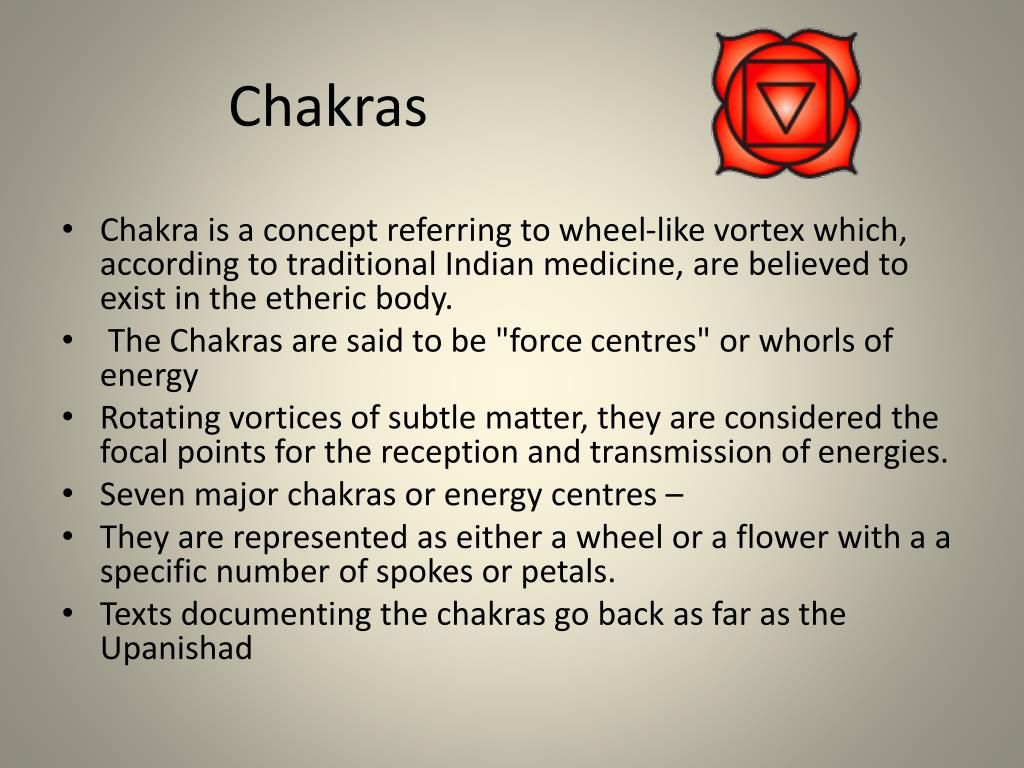 Chakras

• Chakra is a concept referring to wheel-like vortex which, according to traditional Indian medicine, are believed to exist in the etheric body.
• The Chakras are said to be "force centres" or whorls of energy
• Rotating vortices of subtle matter, they are considered the focal points for the reception and transmission of energies.
• Seven major chakras or energy centres –
• They are represented as either a wheel or a flower with a a specific number of spokes or petals.
• Texts documenting the chakras go back as far as the Upanishad